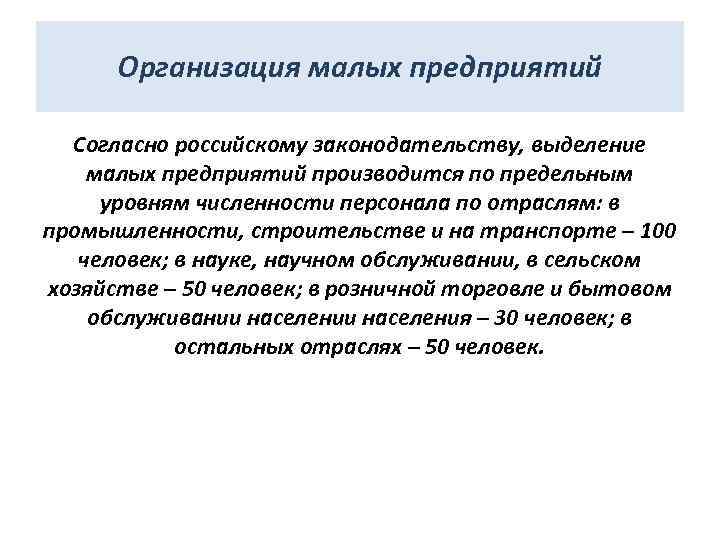 Организация малых предприятий

Согласно российскому законодательству, выделение малых предприятий производится по предельным уровням численности персонала по отраслям: в промышленности, строительстве и на транспорте – 100 человек; в науке, научном обслуживании, в сельском хозяйстве – 50 человек; в розничной торговле и бытовом обслуживании населении населения – 30 человек; в остальных отраслях – 50 человек.